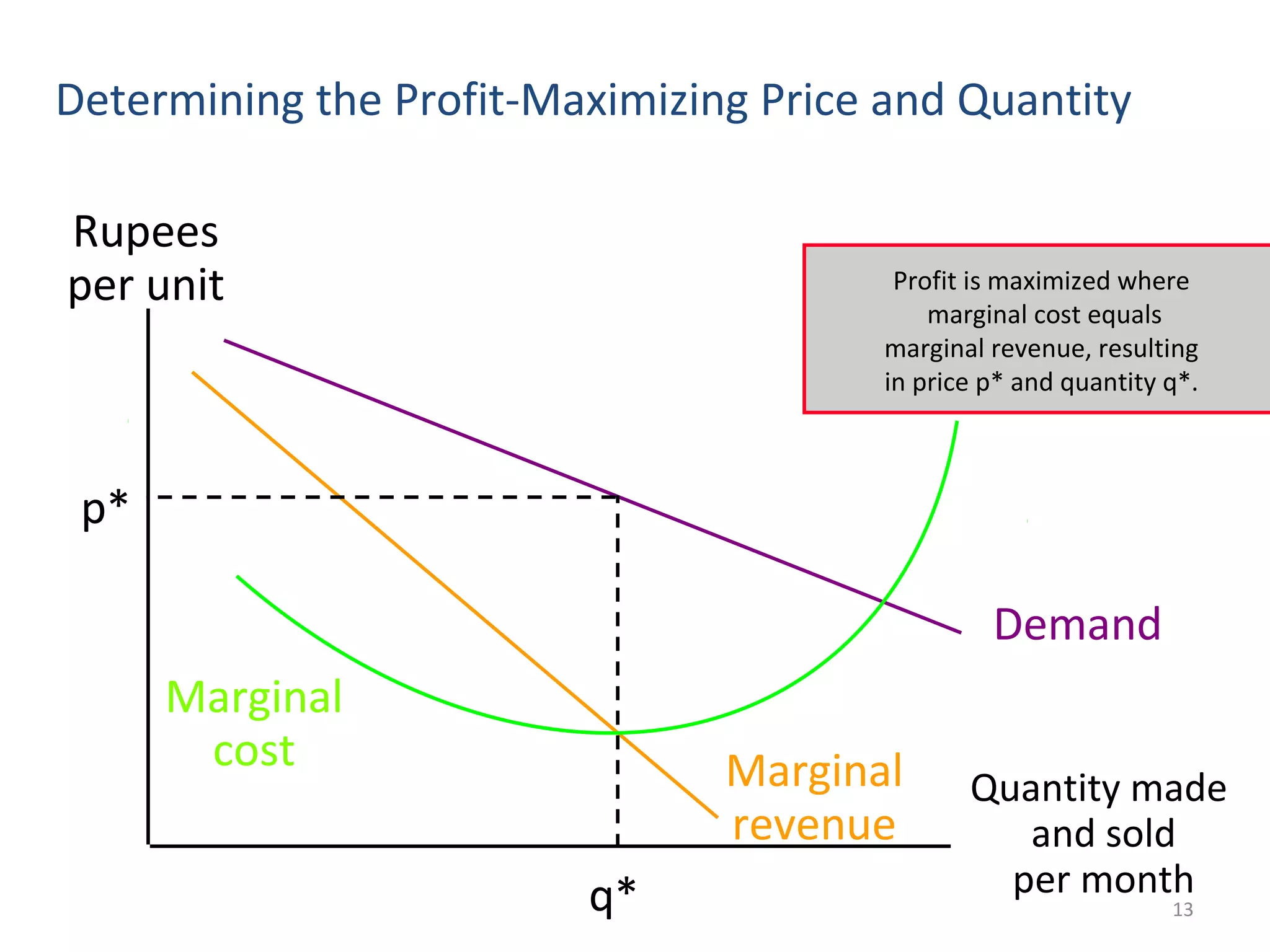 Determining the Profit-Maximizing Price and Quantity

Rupees per unit

Profit is maximized where marginal cost equals marginal revenue, resulting in price p* and quantity q*.

p*

Demand

Marginal cost

Marginal revenue

Quantity made and sold per month

q*

13